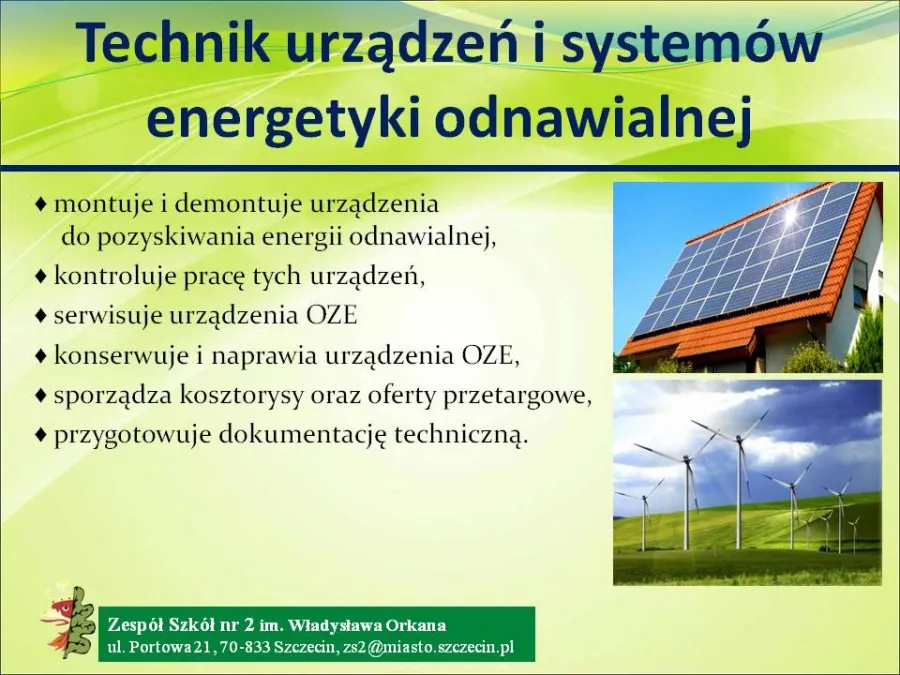 Technik urządzeń i systemów energetyki odnawialnej

♦ montuje i demontuje urządzenia do pozyskiwania energii odnawialnej,
♦ kontroluje pracę tych urządzeń,
♦ serwisuje urządzenia OZE
♦ konserwuje i naprawia urządzenia OZE,
♦ sporządza kosztorysy oraz oferty przetargowe,
♦ przygotowuje dokumentację techniczną.

Zespół Szkół nr 2 im. Władysława Orkana
ul. Portowa 21, 70-833 Szczecin, zs2@miasto.szczecin.pl